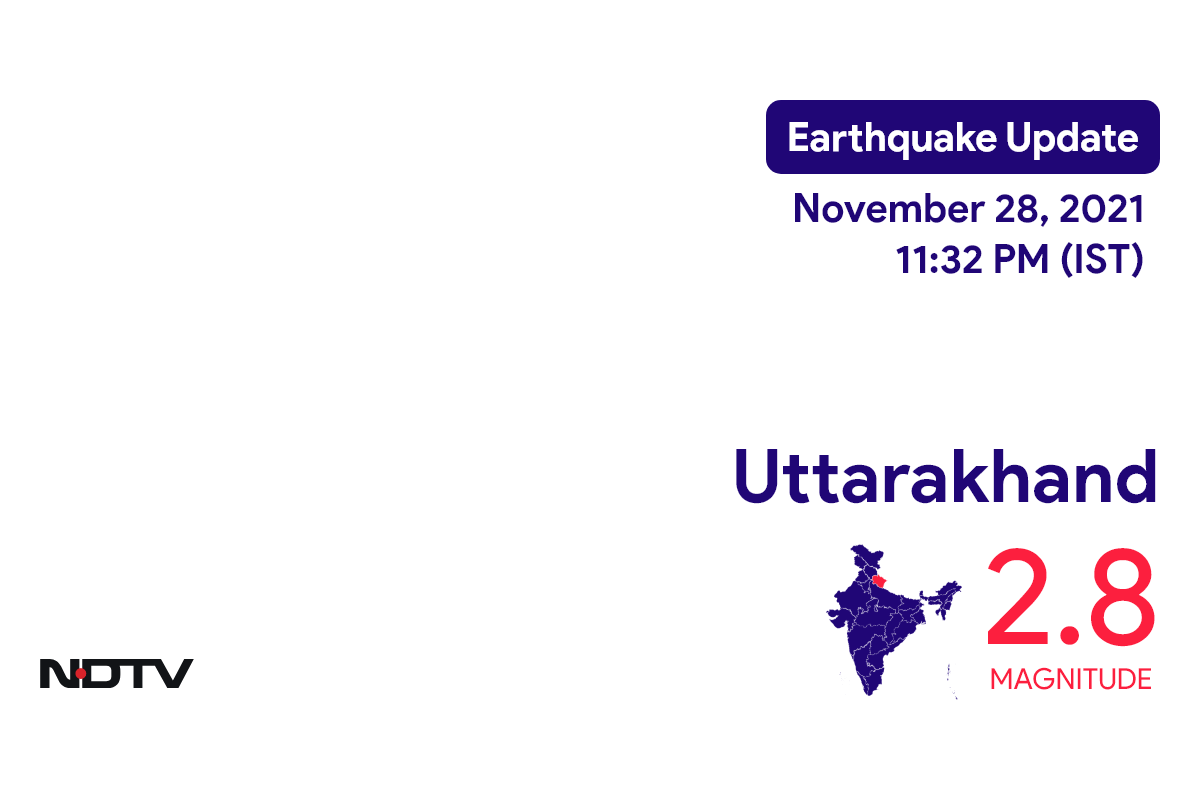 Earthquake Update

November 28, 2021
11:32 PM (IST)

Uttarakhand

2.8
MAGNITUDE

NDTV